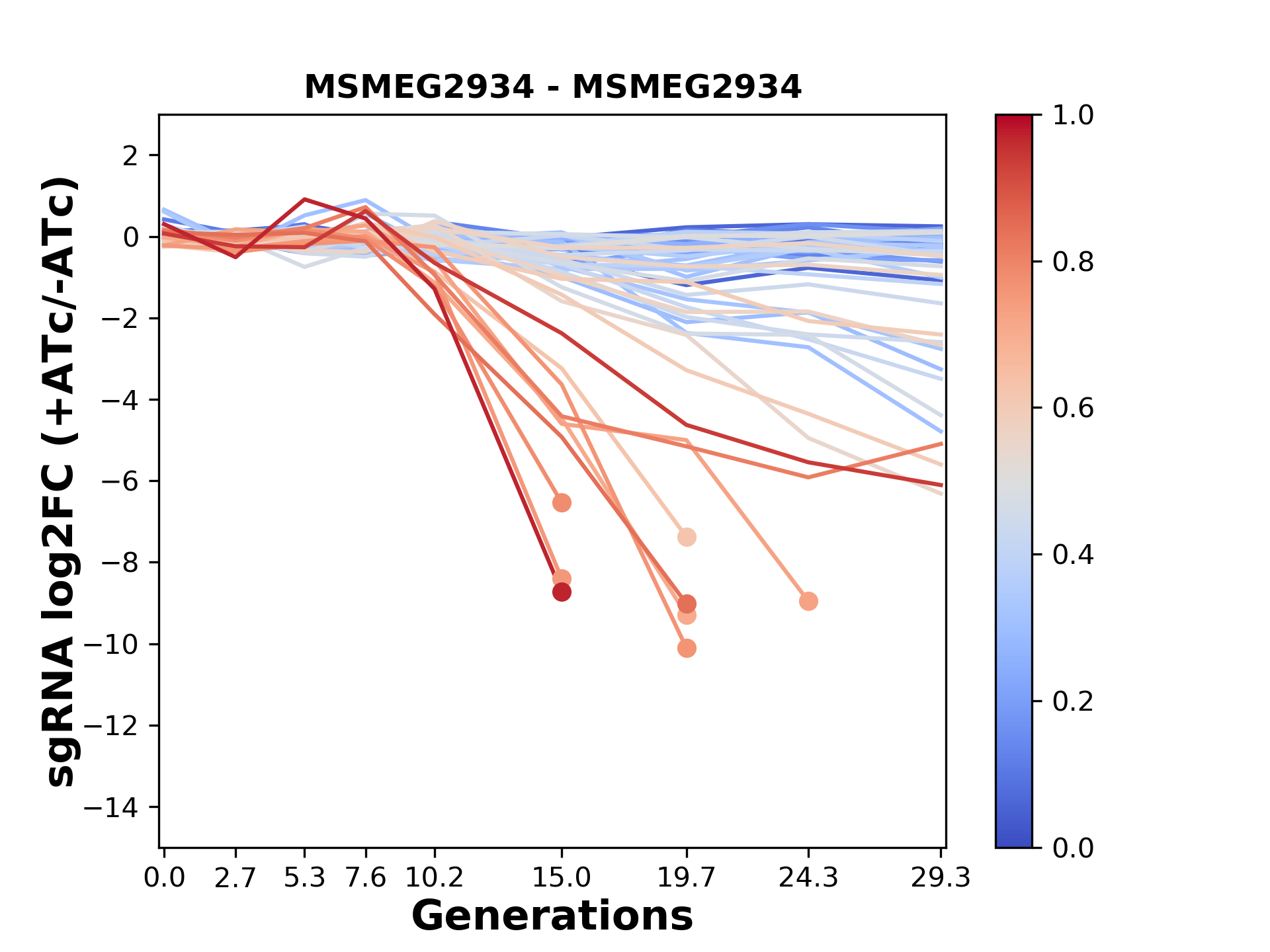 MSMEG2934 - MSMEG2934

sgRNA log2FC (+ATc/-ATc)

2
0
−2
−4
−6
−8
−10
−12
−14

0.0 2.7 5.3 7.6 10.2 15.0 19.7 24.3 29.3

Generations

1.0
0.8
0.6
0.4
0.2
0.0